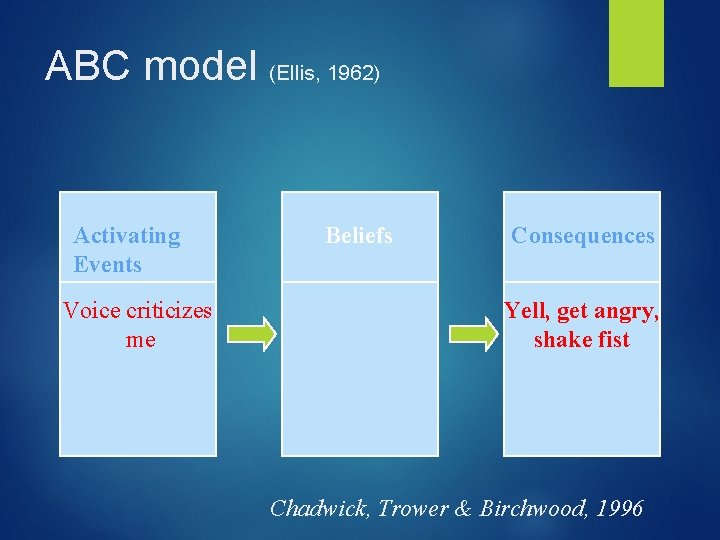 ABC model (Ellis, 1962)

Activating Events

Voice criticizes me

Beliefs

Consequences

Yell, get angry, shake fist

Chadwick, Trower & Birchwood, 1996